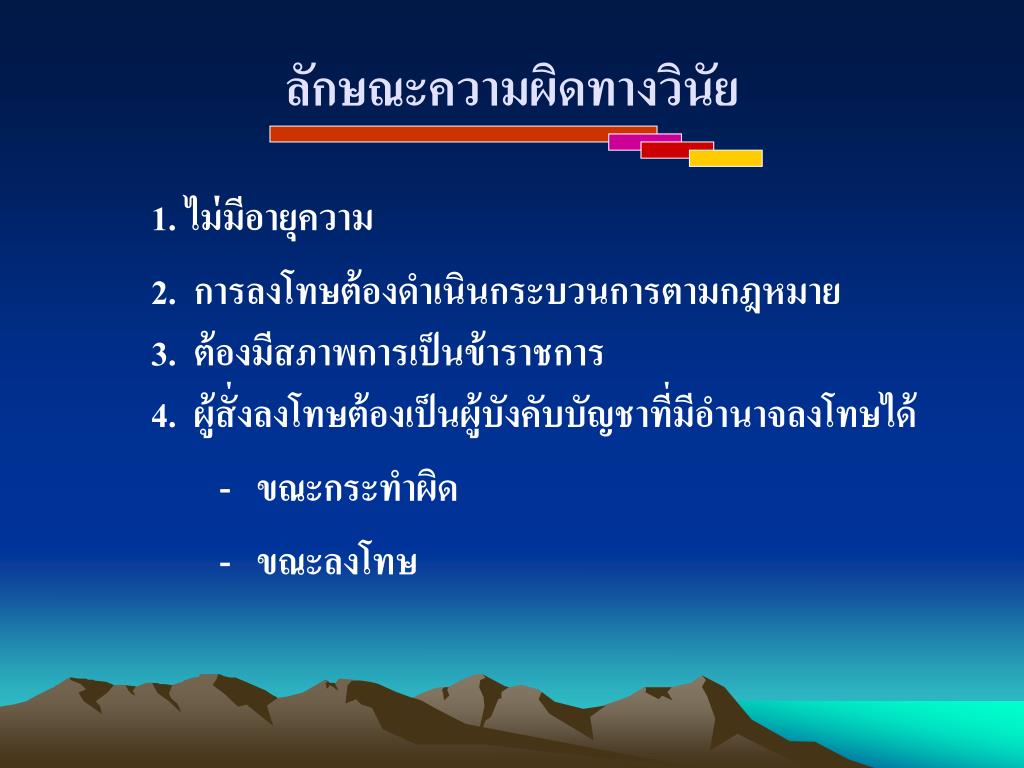 ลักษณะความผิดทางวินัย

1. ไม่มีอายุความ

2. การลงโทษต้องดำเนินกระบวนการตามกฎหมาย

3. ต้องมีสภาพการเป็นข้าราชการ

4. ผู้สั่งลงโทษต้องเป็นผู้บังคับบัญชาที่มีอำนาจลงโทษได้

- ขณะกระทำผิด

- ขณะลงโทษ